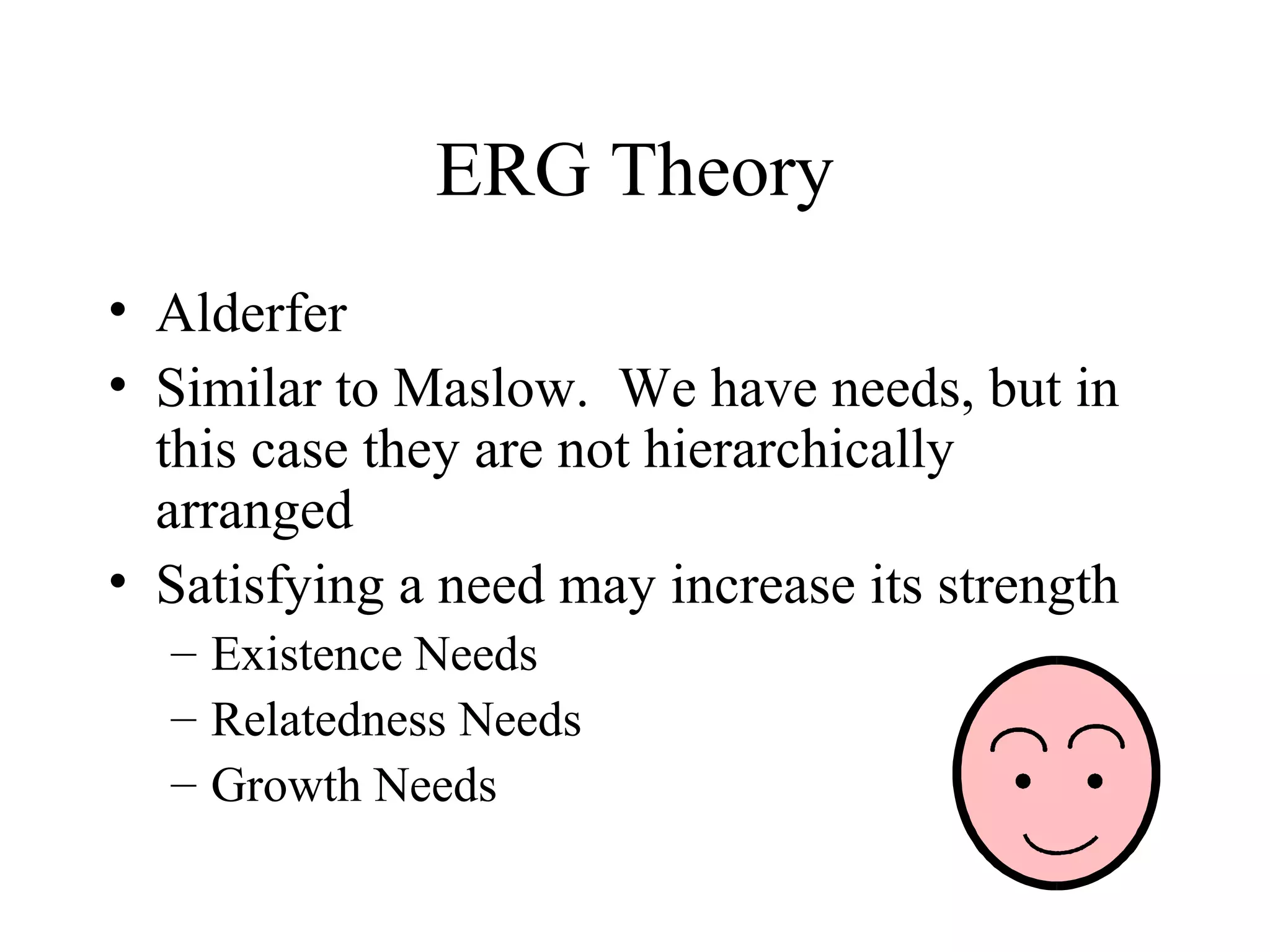 ERG Theory

• Alderfer
• Similar to Maslow. We have needs, but in this case they are not hierarchically arranged
• Satisfying a need may increase its strength
– Existence Needs
– Relatedness Needs
– Growth Needs